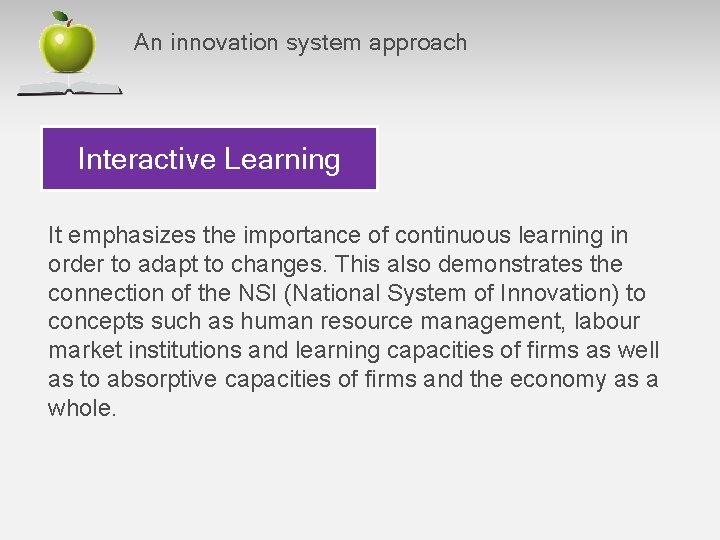 An innovation system approach

Interactive Learning

It emphasizes the importance of continuous learning in order to adapt to changes. This also demonstrates the connection of the NSI (National System of Innovation) to concepts such as human resource management, labour market institutions and learning capacities of firms as well as to absorptive capacities of firms and the economy as a whole.